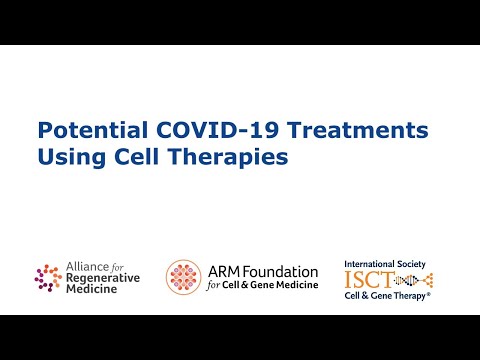 Potential COVID-19 Treatments Using Cell Therapies

Alliance for Regenerative Medicine

ARM Foundation for Cell & Gene Medicine

International Society ISCT Cell & Gene Therapy®